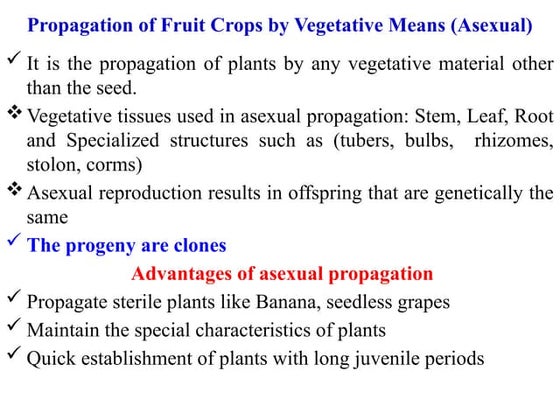 Propagation of Fruit Crops by Vegetative Means (Asexual)

✓ It is the propagation of plants by any vegetative material other than the seed.

❖ Vegetative tissues used in asexual propagation: Stem, Leaf, Root and Specialized structures such as (tubers, bulbs, rhizomes, stolon, corms)

❖ Asexual reproduction results in offspring that are genetically the same

✓ The progeny are clones

Advantages of asexual propagation

✓ Propagate sterile plants like Banana, seedless grapes

✓ Maintain the special characteristics of plants

✓ Quick establishment of plants with long juvenile periods